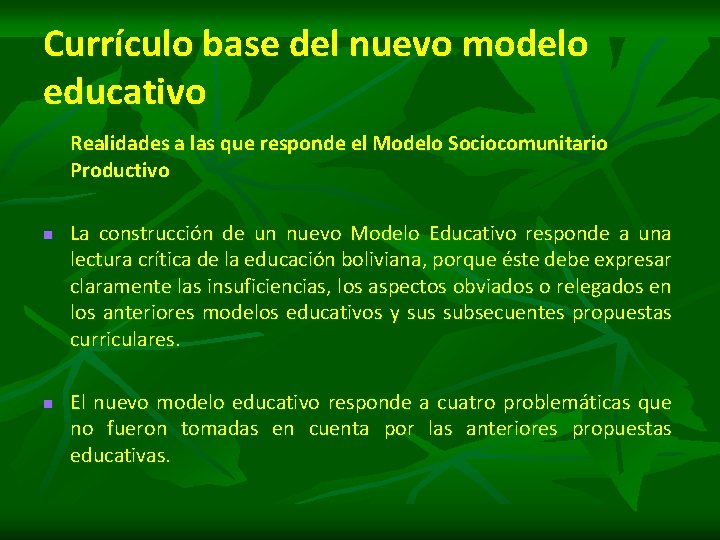 Currículo base del nuevo modelo educativo

Realidades a las que responde el Modelo Sociocomunitario Productivo

La construcción de un nuevo Modelo Educativo responde a una lectura crítica de la educación boliviana, porque éste debe expresar claramente las insuficiencias, los aspectos obviados o relegados en los anteriores modelos educativos y sus subsecuentes propuestas curriculares.

El nuevo modelo educativo responde a cuatro problemáticas que no fueron tomadas en cuenta por las anteriores propuestas educativas.